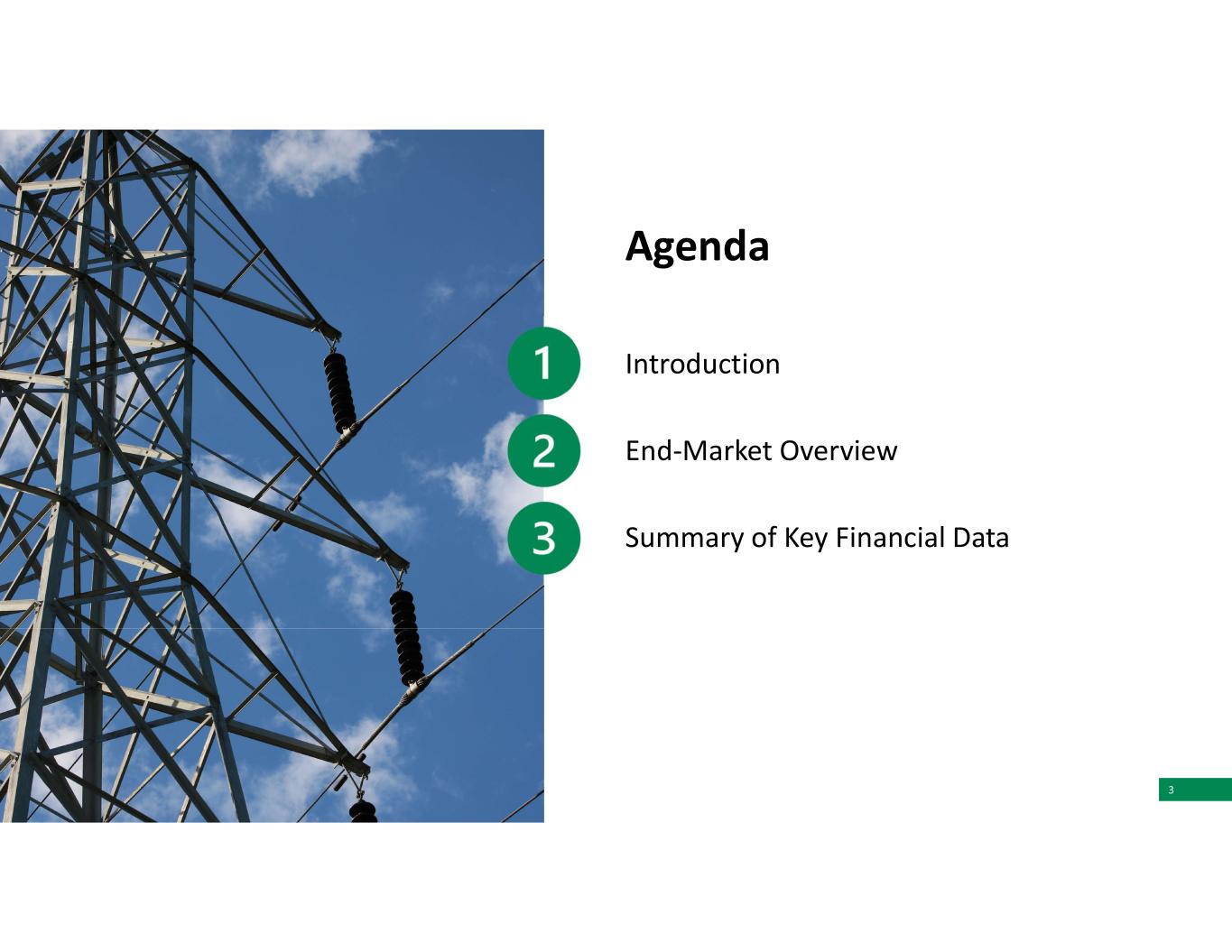 Agenda

1
Introduction

2
End-Market Overview

3
Summary of Key Financial Data

3